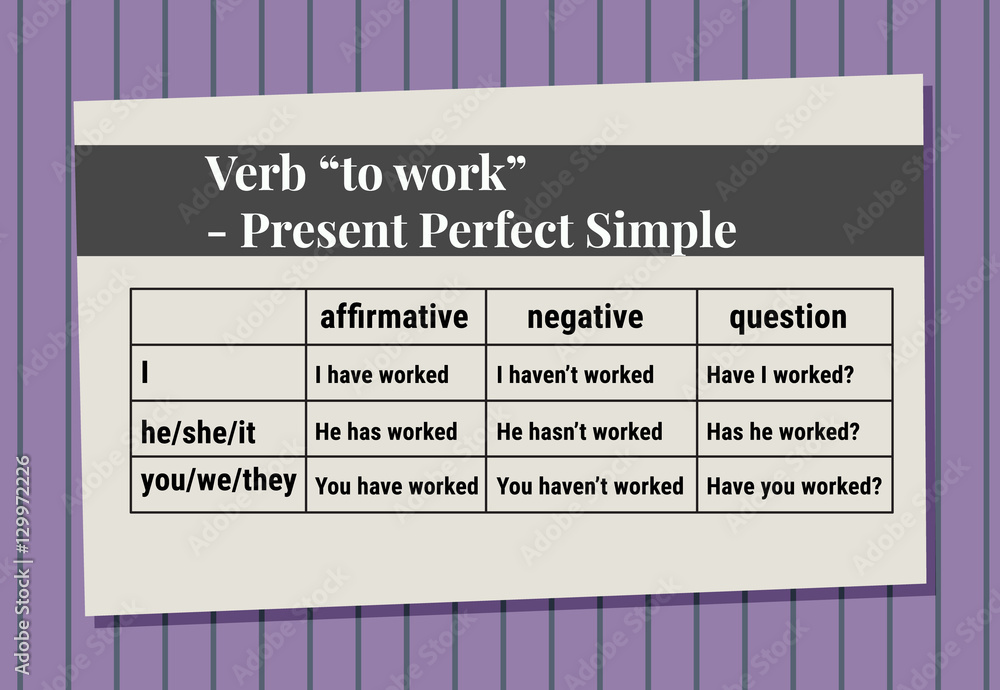 Verb “to work”
- Present Perfect Simple

| | affirmative | negative | question |
|---|---|---|---|
| I | I have worked | I haven’t worked | Have I worked? |
| he/she/it | He has worked | He hasn’t worked | Has he worked? |
| you/we/they | You have worked | You haven’t worked | Have you worked? |

Adobe Stock | #129972226